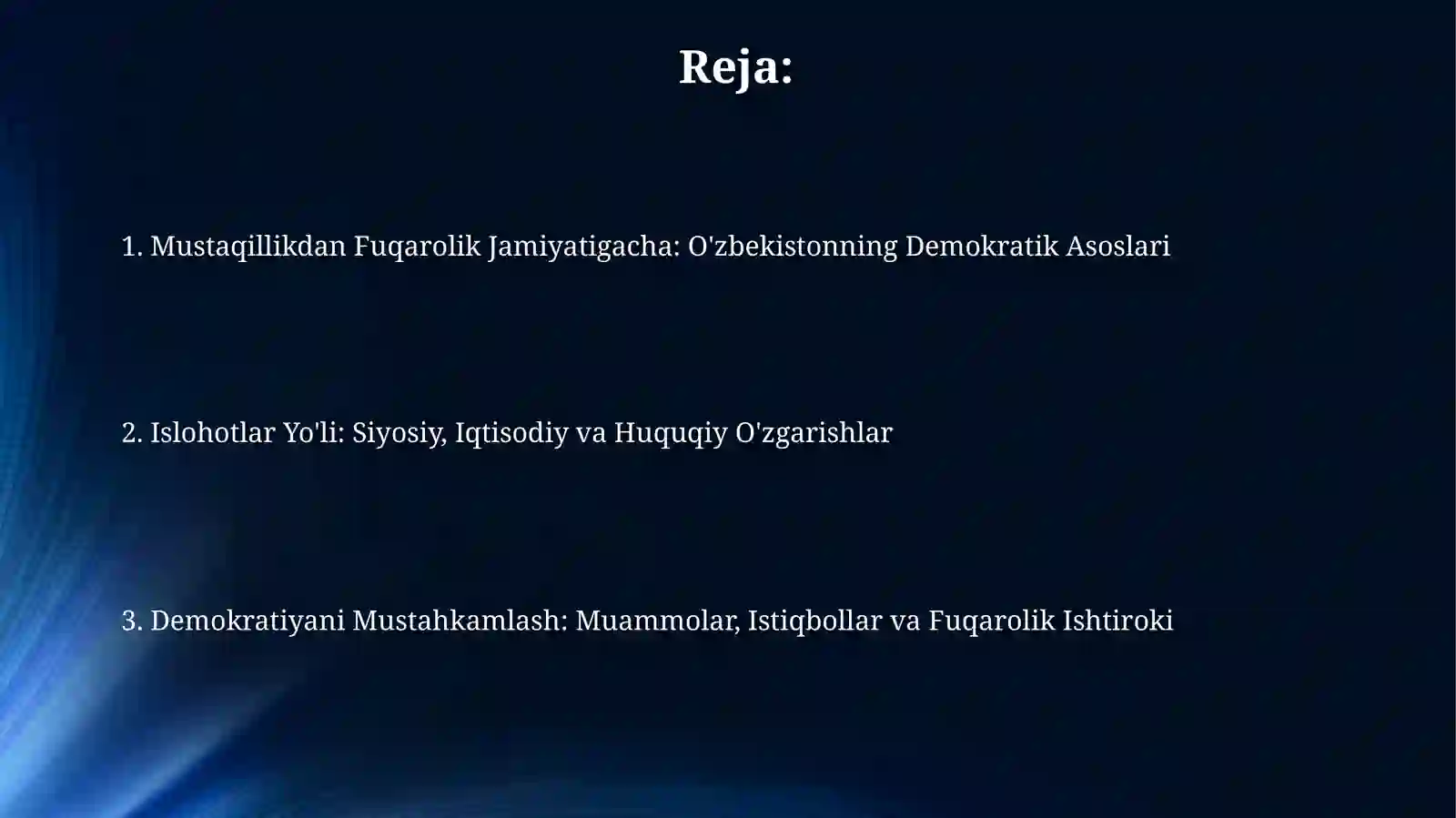 Reja:

1. Mustaqillikdan Fuqarolik Jamiyatigacha: O'zbekistonning Demokratik Asoslari

2. Islohotlar Yo'li: Siyosiy, Iqtisodiy va Huquqiy O'zgarishlar

3. Demokratiyani Mustahkamlash: Muammolar, Istiqbollar va Fuqarolik Ishtiroki